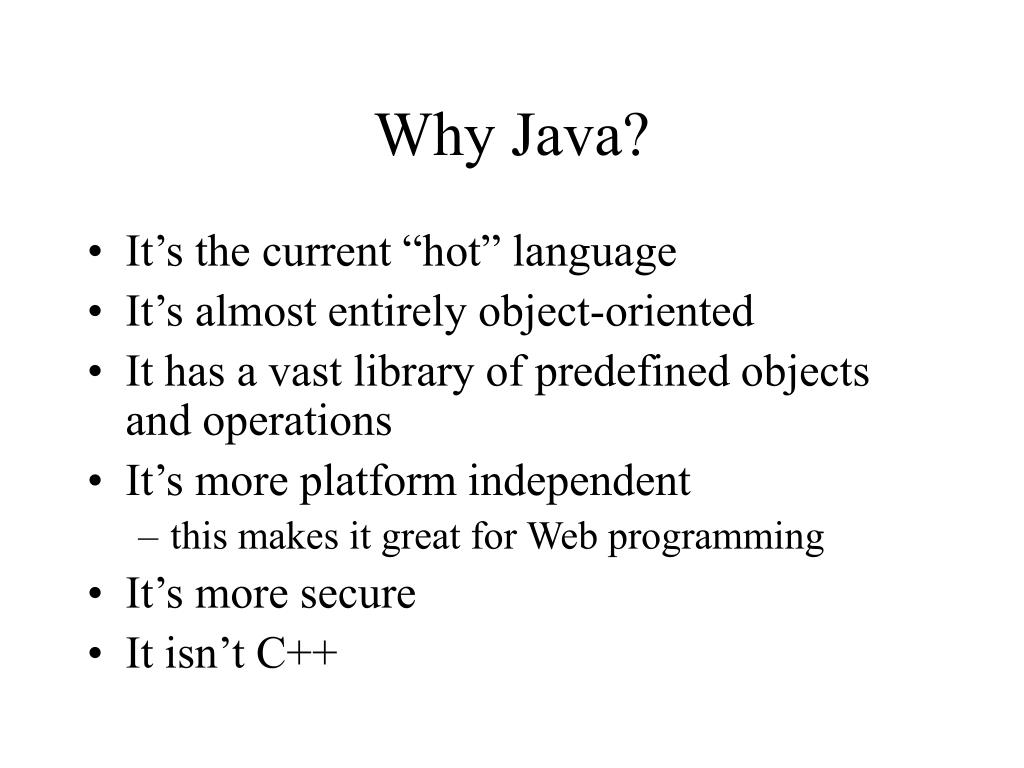 Why Java?

• It’s the current “hot” language
• It’s almost entirely object-oriented
• It has a vast library of predefined objects and operations
• It’s more platform independent
– this makes it great for Web programming
• It’s more secure
• It isn’t C++